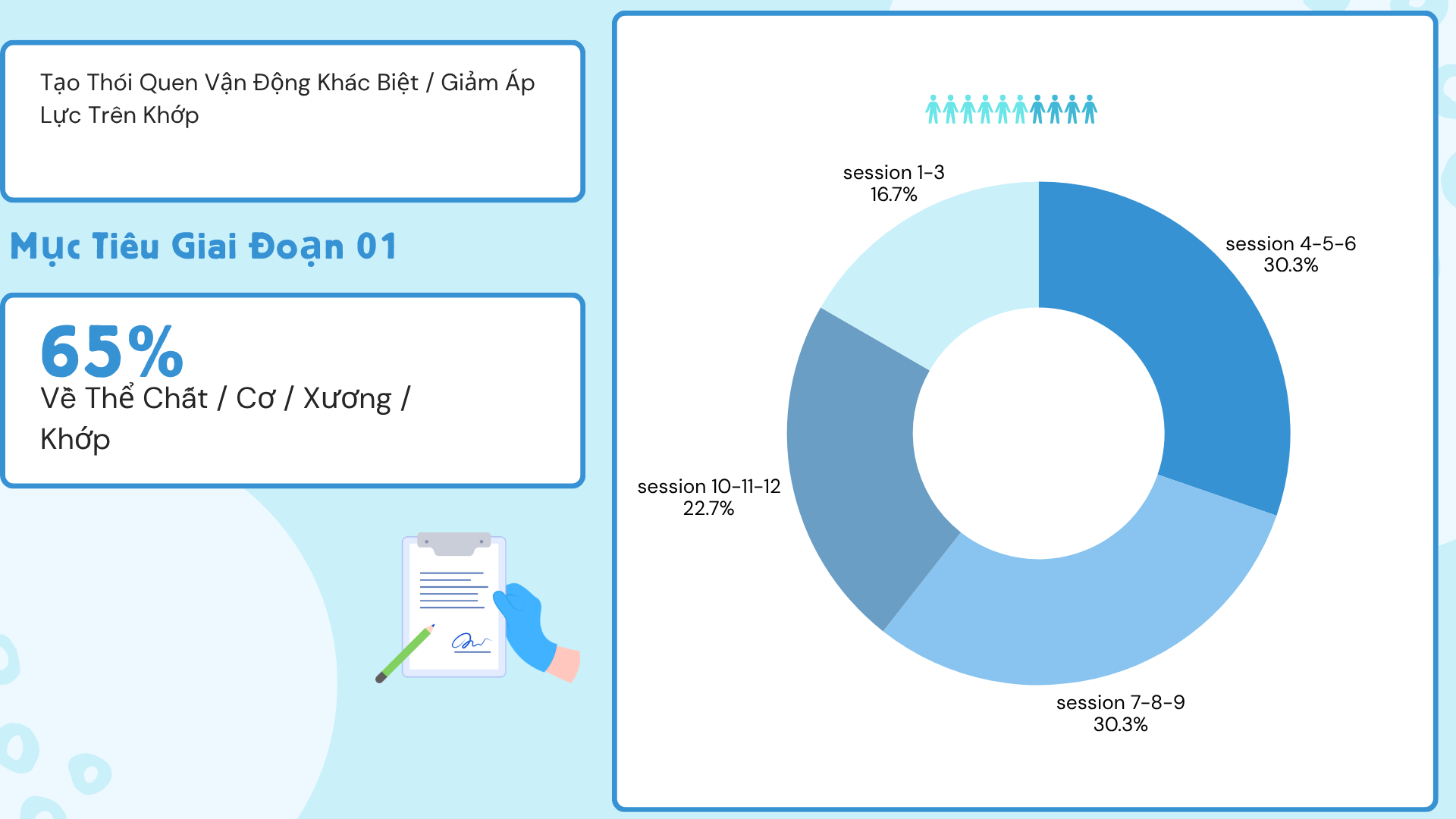 Tạo Thói Quen Vận Động Khác Biệt / Giảm Áp Lực Trên Khớp

Mục Tiêu Giai Đoạn 01

65%
Về Thể Chất / Cơ / Xương / Khớp

session 1-3
16.7%

session 4-5-6
30.3%

session 10-11-12
22.7%

session 7-8-9
30.3%